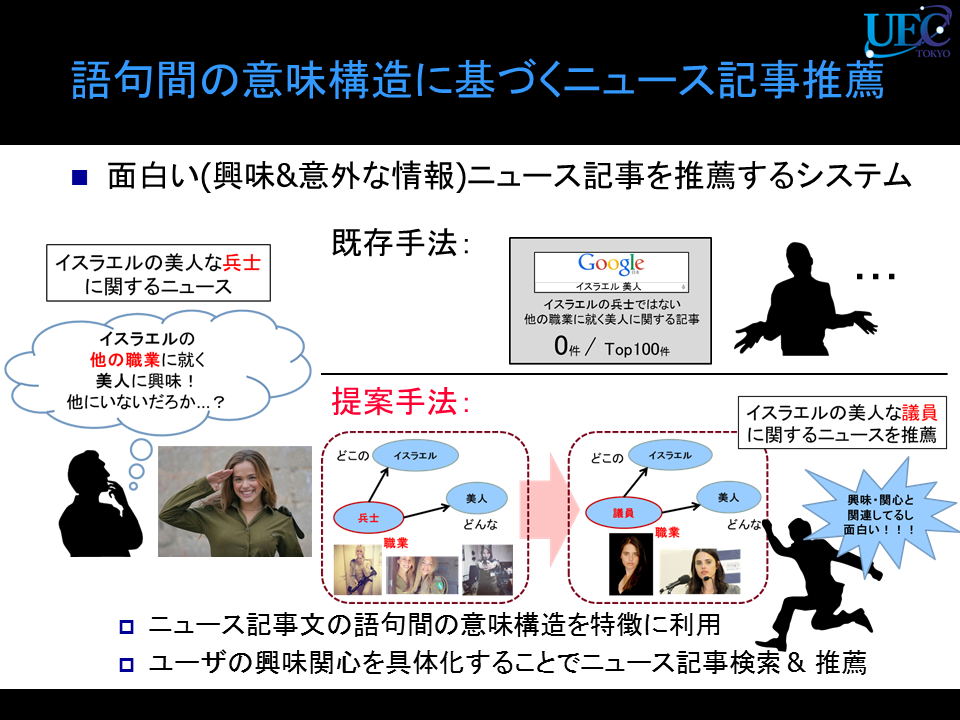 UEC TOKYO

語句間の意味構造に基づくニュース記事推薦

■ 面白い(興味&意外な情報)ニュース記事を推薦するシステム

イスラエルの美人な兵士に関するニュース

イスラエルの他の職業に就く美人に興味！他にいないだろか…？

既存手法:

Google
イスラエル 美人

イスラエルの兵士ではない他の職業に就く美人に関する記事

0件 / Top100件

…

提案手法:

どこの イスラエル
兵士 美人
どんな
職業

どこの イスラエル
議員 美人
どんな
職業

イスラエルの美人な議員に関するニュースを推薦

興味・関心と関連してるし面白い！！！

□ ニュース記事文の語句間の意味構造を特徴に利用

□ ユーザの興味関心を具体化することでニュース記事検索 & 推薦